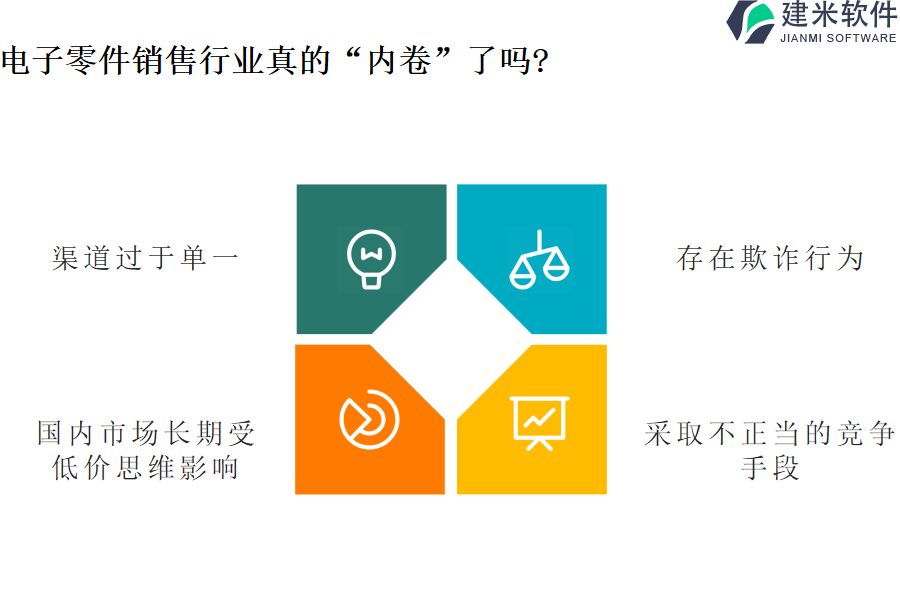 建米软件
JIANMI SOFTWARE

电子零件销售行业真的“内卷”了吗?

渠道过于单一

存在欺诈行为

国内市场长期受低价思维影响

采取不正当的竞争手段